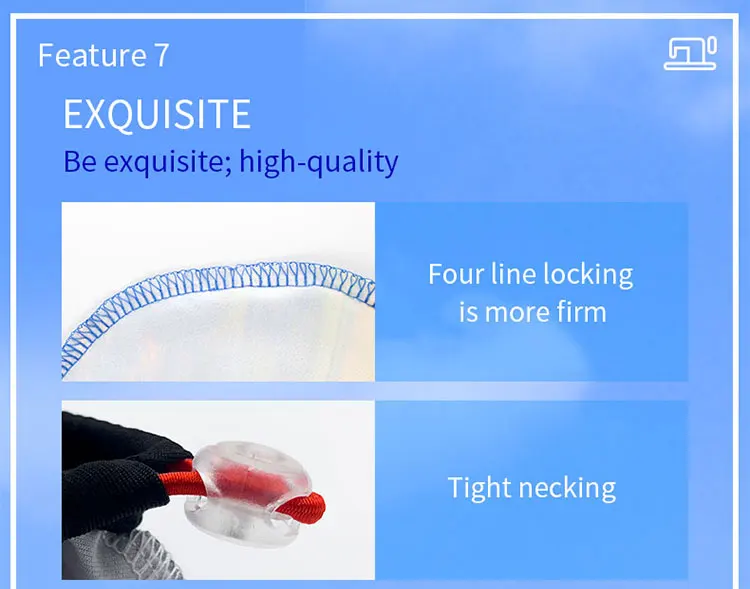 Feature 7

EXQUISITE

Be exquisite; high-quality

Four line locking is more firm

Tight necking